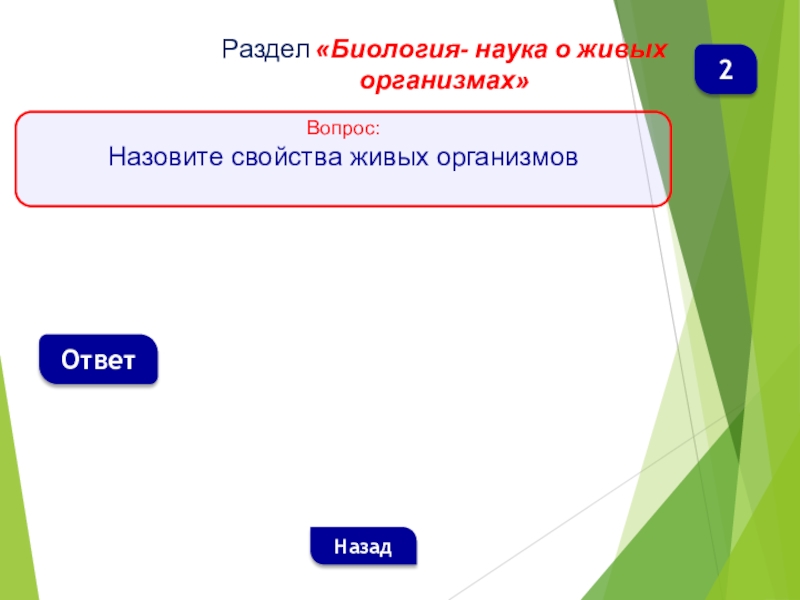 Раздел «Биология- наука о живых организмах»

2

Вопрос:
Назовите свойства живых организмов

Ответ

Назад